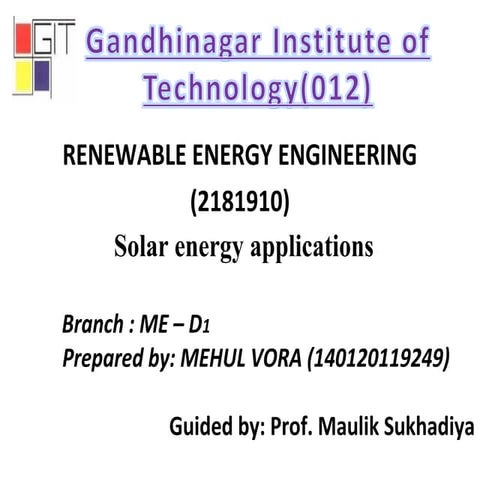 GIT

Gandhinagar Institute of Technology(012)

RENEWABLE ENERGY ENGINEERING

(2181910)

Solar energy applications

Branch : ME – D1

Prepared by: MEHUL VORA (140120119249)

Guided by: Prof. Maulik Sukhadiya